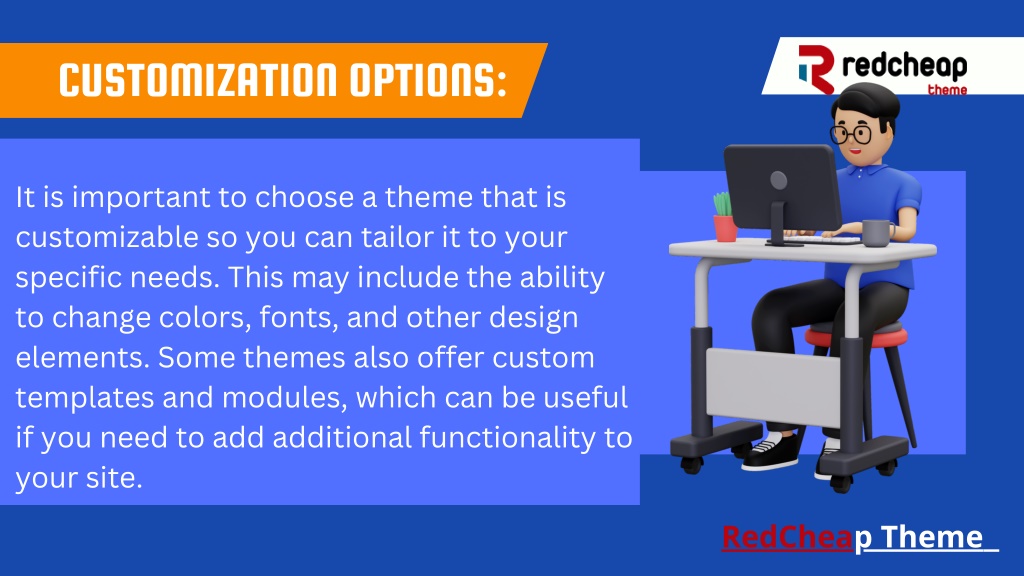 CUSTOMIZATION OPTIONS:

redcheap theme

It is important to choose a theme that is customizable so you can tailor it to your specific needs. This may include the ability to change colors, fonts, and other design elements. Some themes also offer custom templates and modules, which can be useful if you need to add additional functionality to your site.

RedCheap Theme